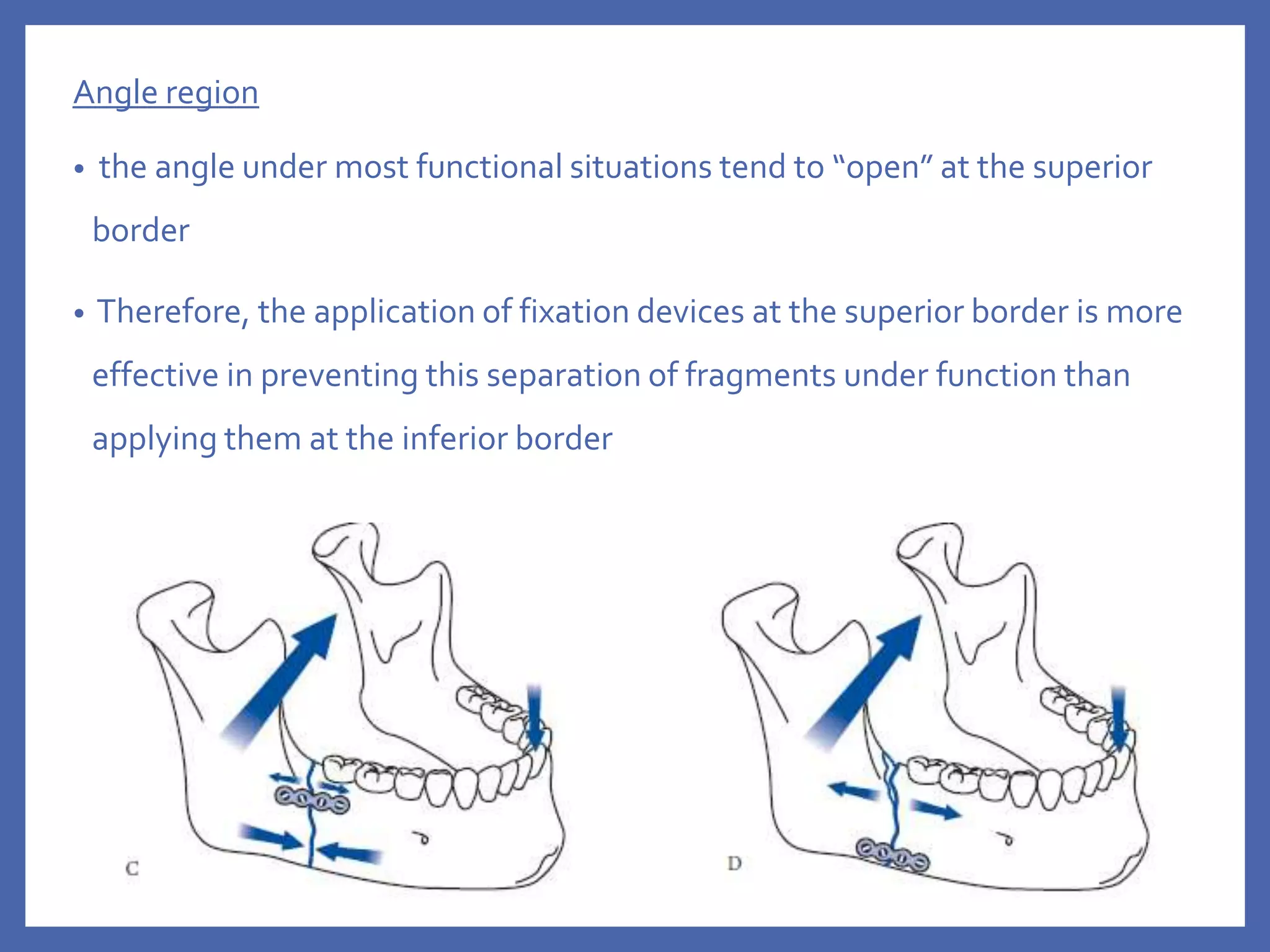 Angle region

• the angle under most functional situations tend to “open” at the superior border

• Therefore, the application of fixation devices at the superior border is more effective in preventing this separation of fragments under function than applying them at the inferior border

C

D